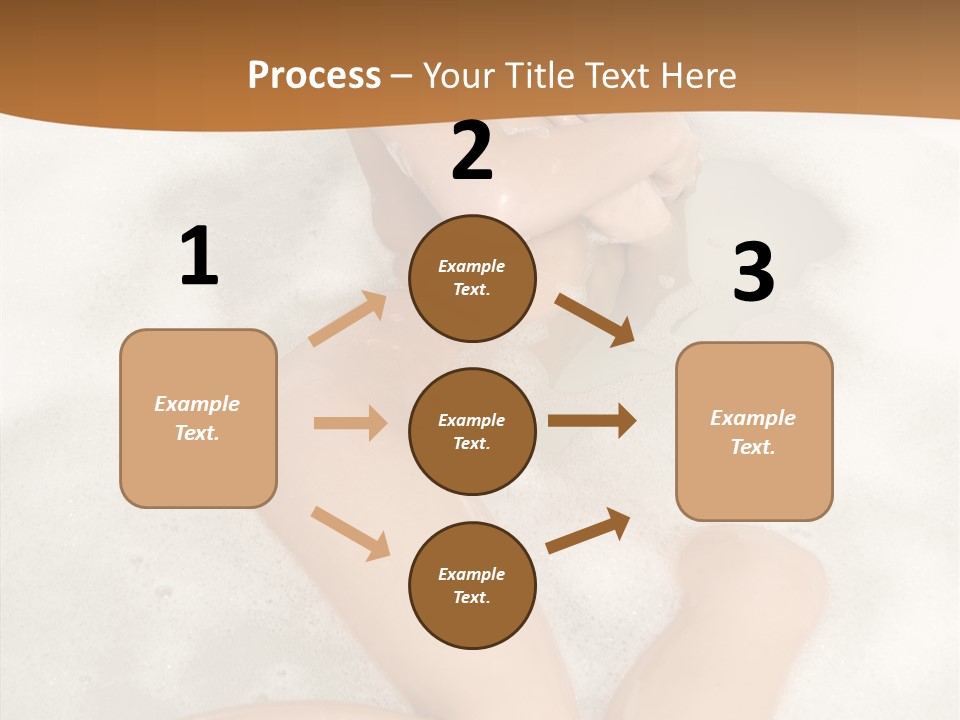 Process – Your Title Text Here

1

Example Text.

2

Example Text.

Example Text.

Example Text.

3

Example Text.